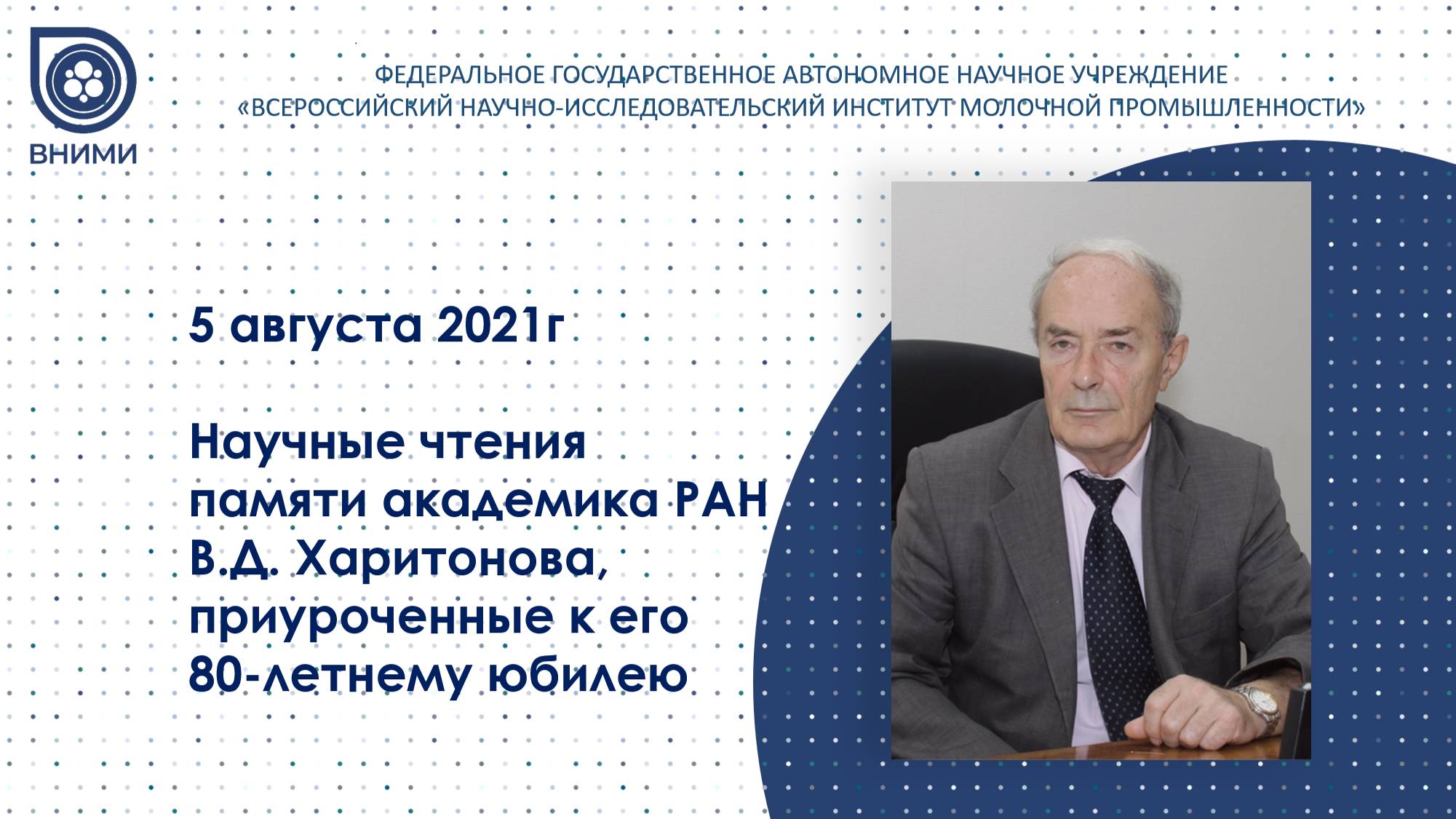 ВНИМИ

ФЕДЕРАЛЬНОЕ ГОСУДАРСТВЕННОЕ АВТОНОМНОЕ НАУЧНОЕ УЧРЕЖДЕНИЕ «ВСЕРОССИЙСКИЙ НАУЧНО-ИССЛЕДОВАТЕЛЬСКИЙ ИНСТИТУТ МОЛОЧНОЙ ПРОМЫШЛЕННОСТИ»

5 августа 2021г

Научные чтения памяти академика РАН В.Д. Харитонова, приуроченные к его 80-летнему юбилею